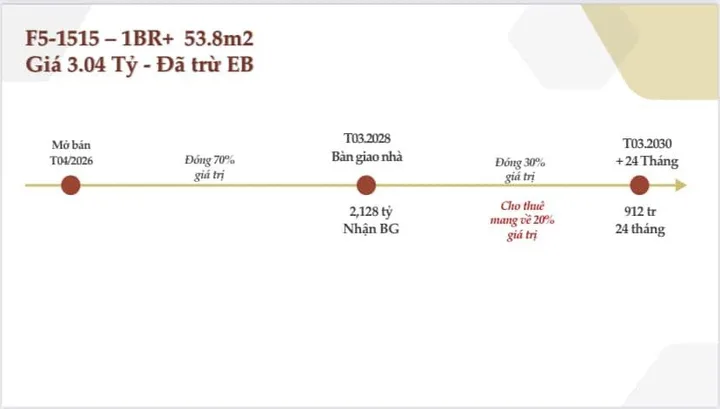 F5-1515 – 1BR+ 53.8m2
Giá 3.04 Tỷ - Đã trừ EB

Mở bán
T04/2026

Đóng 70%
giá trị

T03.2028
Bàn giao nhà

2,128 tỷ
Nhận BG

Đóng 30%
giá trị

Cho thuê
mang về 20%
giá trị

T03.2030
+ 24 Tháng

912 tr
24 tháng